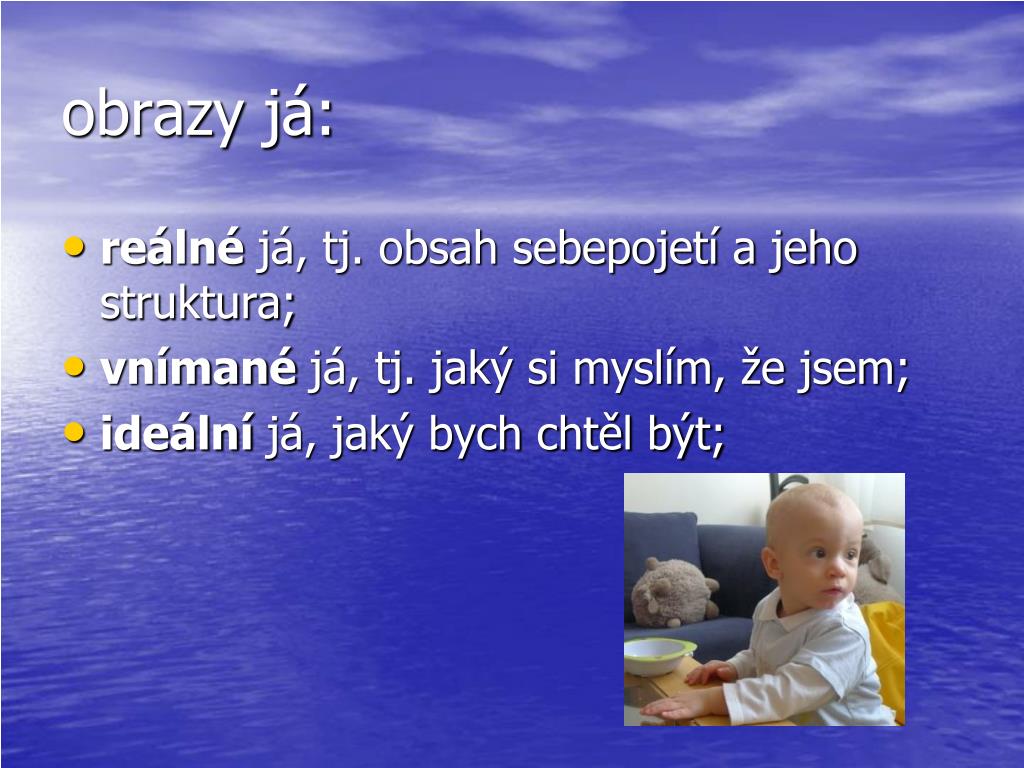 obrazy já:

• reálné já, tj. obsah sebepojetí a jeho struktura;
• vnímané já, tj. jaký si myslím, že jsem;
• ideální já, jaký bych chtěl být;